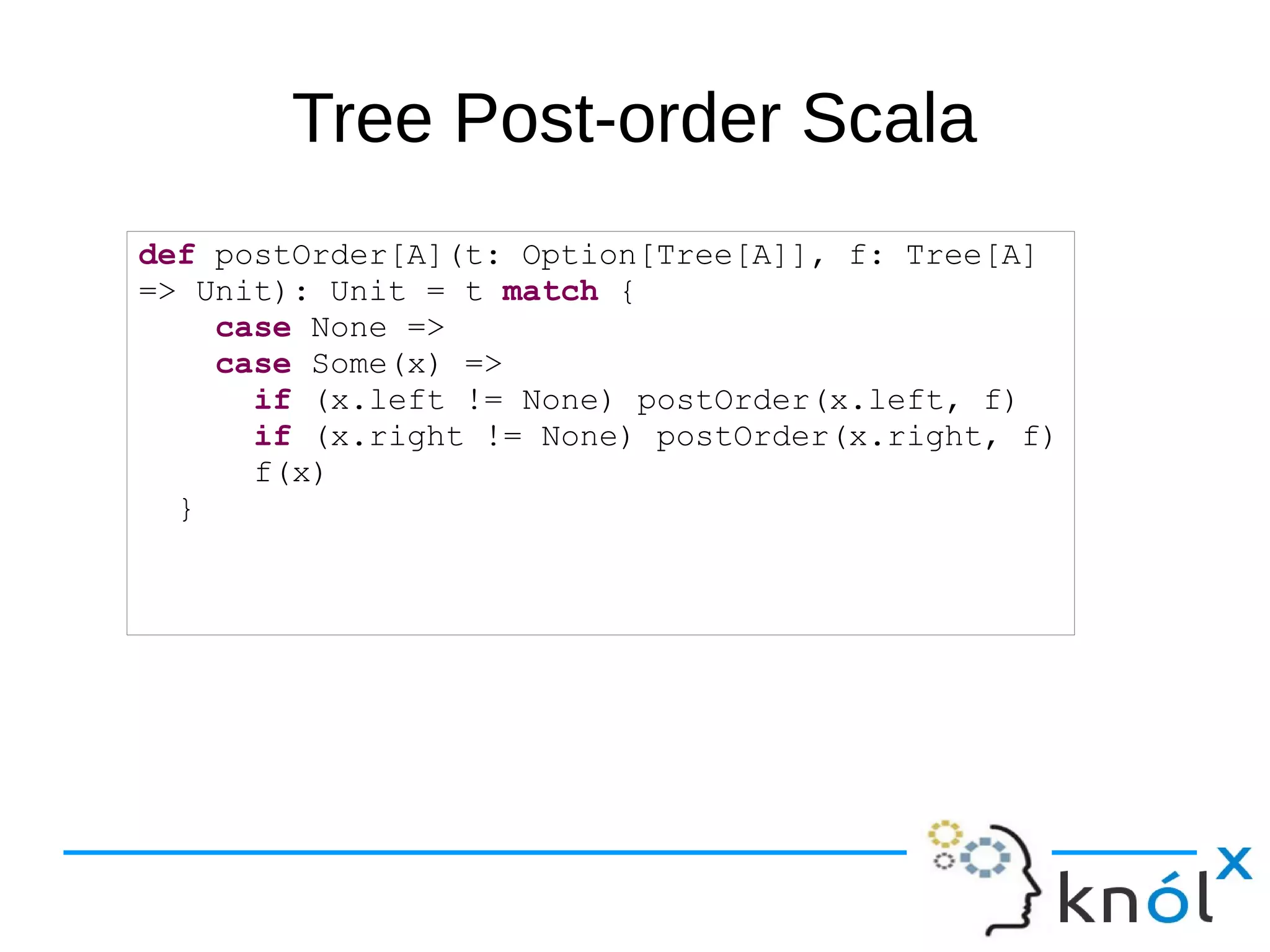 Tree Post-order Scala

def postOrder[A](t: Option[Tree[A]], f: Tree[A] => Unit): Unit = t match {
    case None =>
    case Some(x) =>
      if (x.left != None) postOrder(x.left, f)
      if (x.right != None) postOrder(x.right, f)
      f(x)
  }

knólx